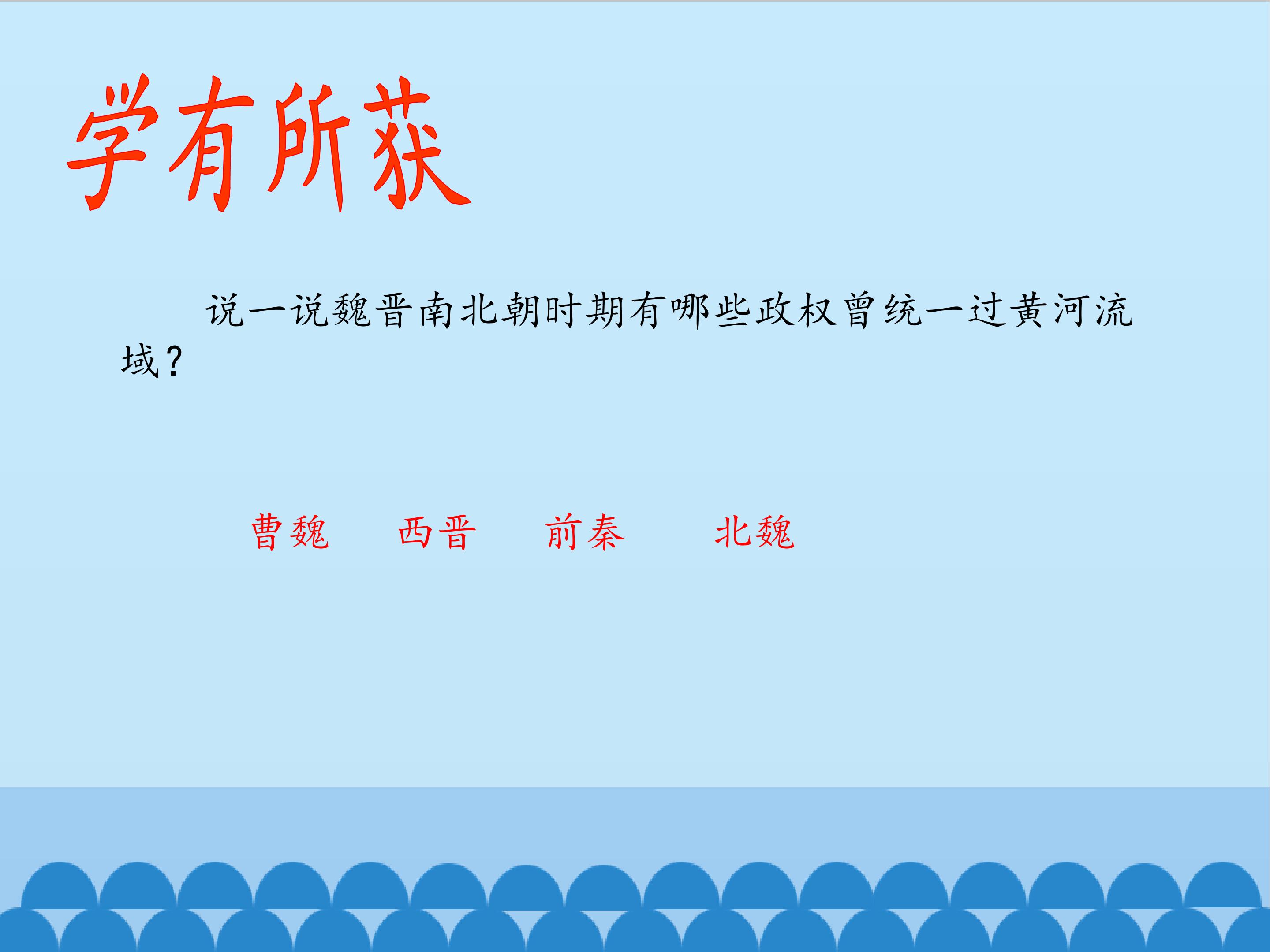 学有所获

说一说魏晋南北朝时期有哪些政权曾统一过黄河流域？

曹魏　西晋　前秦　北魏